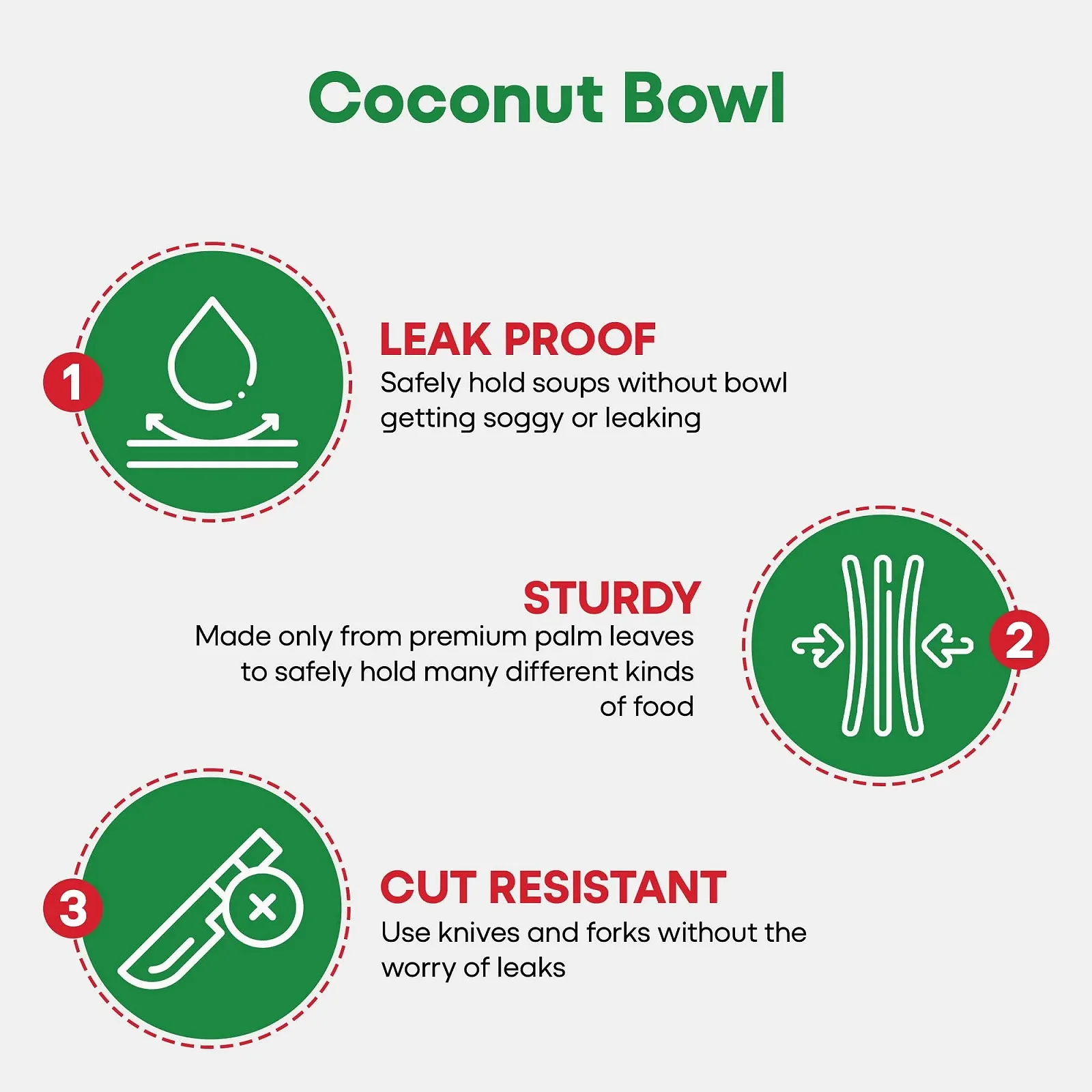 Coconut Bowl

1

LEAK PROOF
Safely hold soups without bowl getting soggy or leaking

STURDY
Made only from premium palm leaves to safely hold many different kinds of food

2

3

CUT RESISTANT
Use knives and forks without the worry of leaks